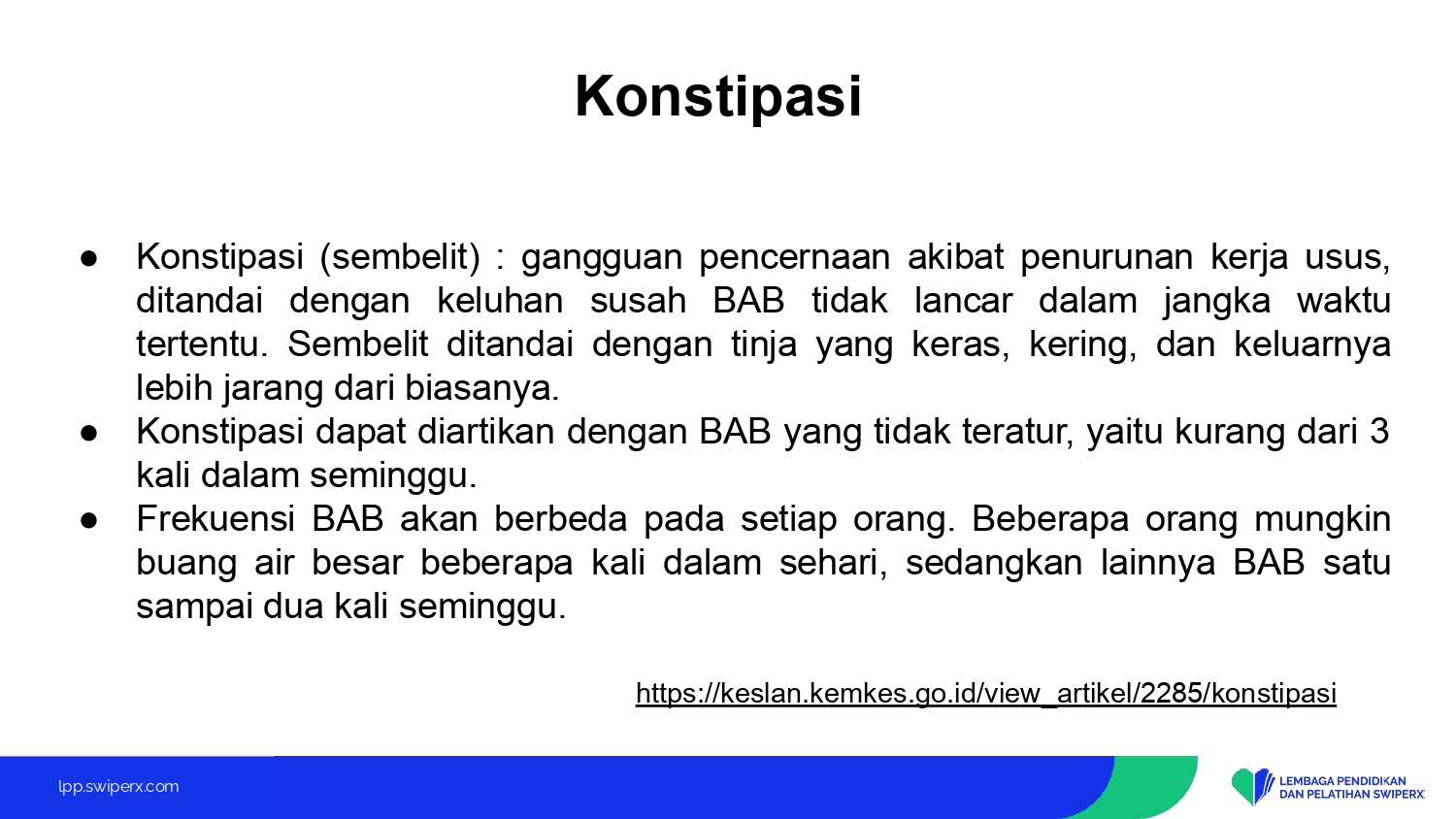 Konstipasi

● Konstipasi (sembelit) : gangguan pencernaan akibat penurunan kerja usus, ditandai dengan keluhan susah BAB tidak lancar dalam jangka waktu tertentu. Sembelit ditandai dengan tinja yang keras, kering, dan keluarnya lebih jarang dari biasanya.
● Konstipasi dapat diartikan dengan BAB yang tidak teratur, yaitu kurang dari 3 kali dalam seminggu.
● Frekuensi BAB akan berbeda pada setiap orang. Beberapa orang mungkin buang air besar beberapa kali dalam sehari, sedangkan lainnya BAB satu sampai dua kali seminggu.

https://keslan.kemkes.go.id/view_artikel/2285/konstipasi

lpp.swiperx.com

LEMBAGA PENDIDIKAN DAN PELATIHAN SWIPERX